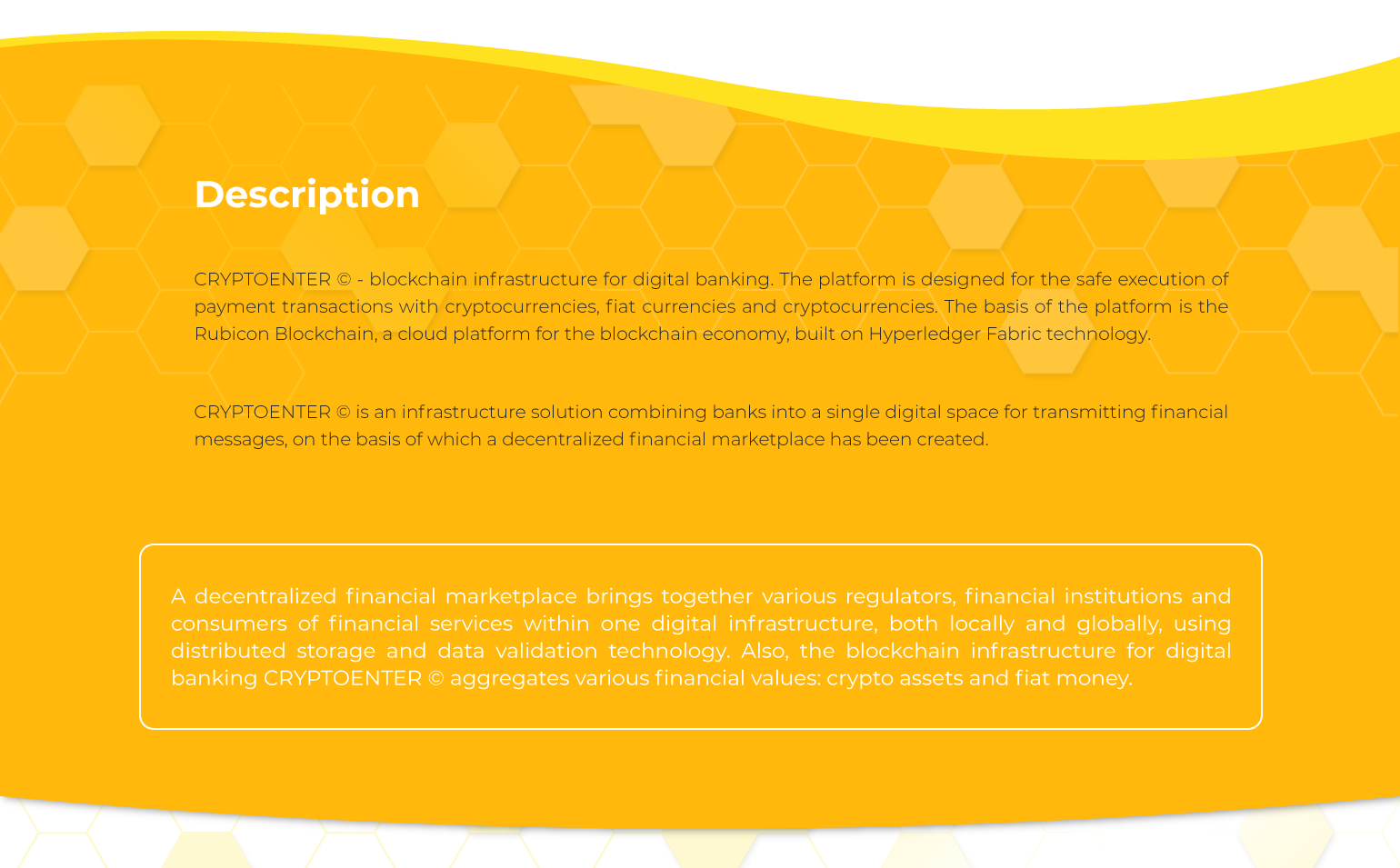 Description

CRYPTOENTER © - blockchain infrastructure for digital banking. The platform is designed for the safe execution of payment transactions with cryptocurrencies, fiat currencies and cryptocurrencies. The basis of the platform is the Rubicon Blockchain, a cloud platform for the blockchain economy, built on Hyperledger Fabric technology.

CRYPTOENTER © is an infrastructure solution combining banks into a single digital space for transmitting financial messages, on the basis of which a decentralized financial marketplace has been created.

A decentralized financial marketplace brings together various regulators, financial institutions and consumers of financial services within one digital infrastructure, both locally and globally, using distributed storage and data validation technology. Also, the blockchain infrastructure for digital banking CRYPTOENTER © aggregates various financial values: crypto assets and fiat money.